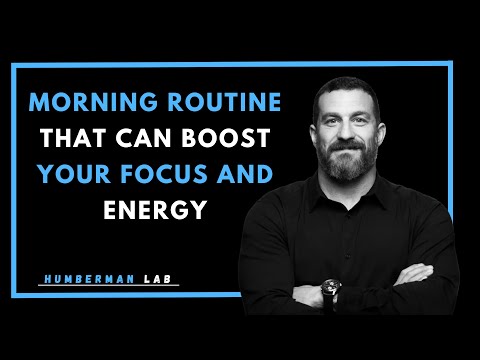 MORNING ROUTINE THAT CAN BOOST YOUR FOCUS AND ENERGY

HUMBERMAN LAB